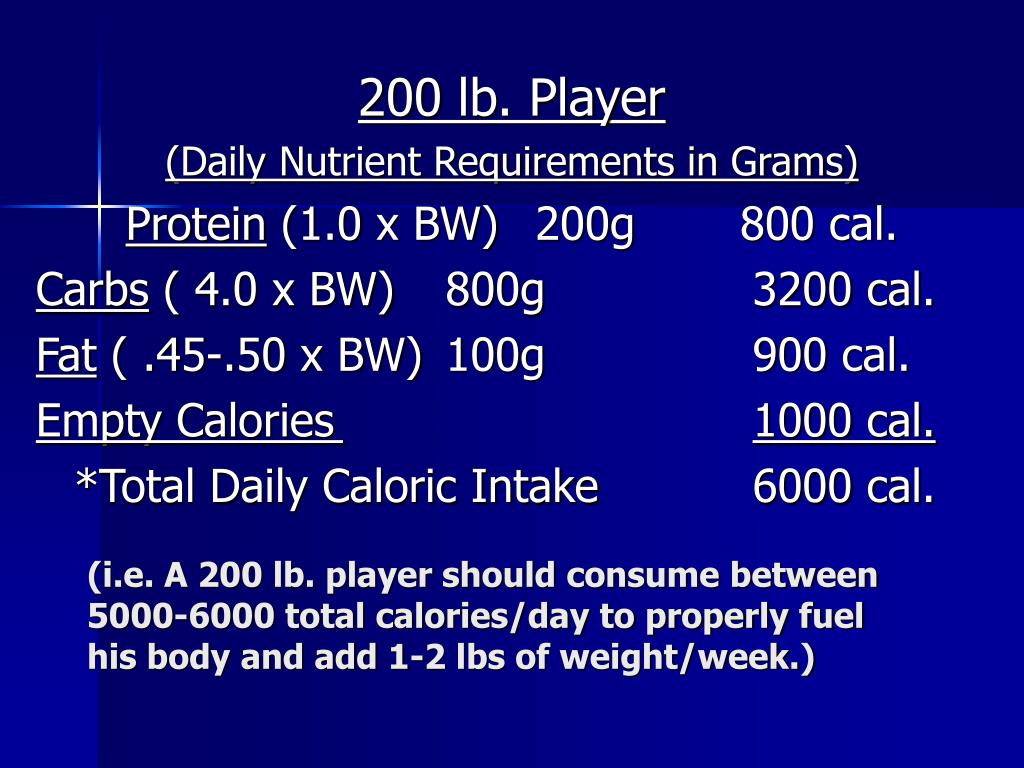 200 lb. Player
(Daily Nutrient Requirements in Grams)

Protein (1.0 x BW) 200g 800 cal.
Carbs ( 4.0 x BW) 800g 3200 cal.
Fat ( .45-.50 x BW) 100g 900 cal.
Empty Calories 1000 cal.
*Total Daily Caloric Intake 6000 cal.

(i.e. A 200 lb. player should consume between 5000-6000 total calories/day to properly fuel his body and add 1-2 lbs of weight/week.)